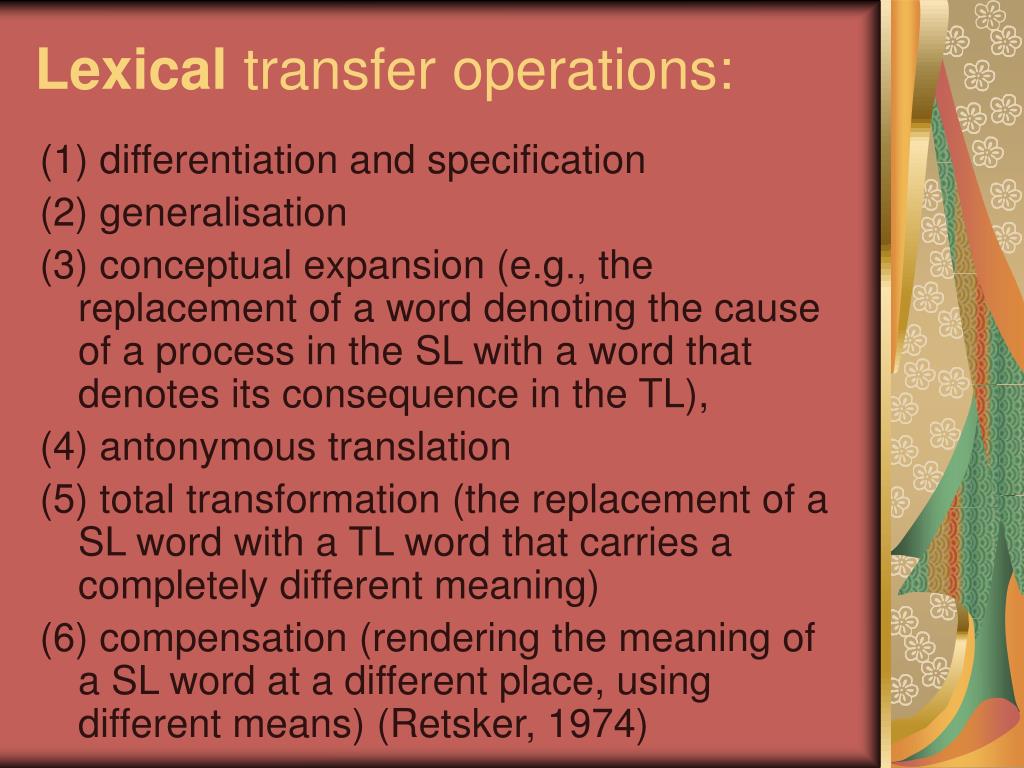 Lexical transfer operations:

(1) differentiation and specification

(2) generalisation

(3) conceptual expansion (e.g., the replacement of a word denoting the cause of a process in the SL with a word that denotes its consequence in the TL),

(4) antonymous translation

(5) total transformation (the replacement of a SL word with a TL word that carries a completely different meaning)

(6) compensation (rendering the meaning of a SL word at a different place, using different means) (Retsker, 1974)